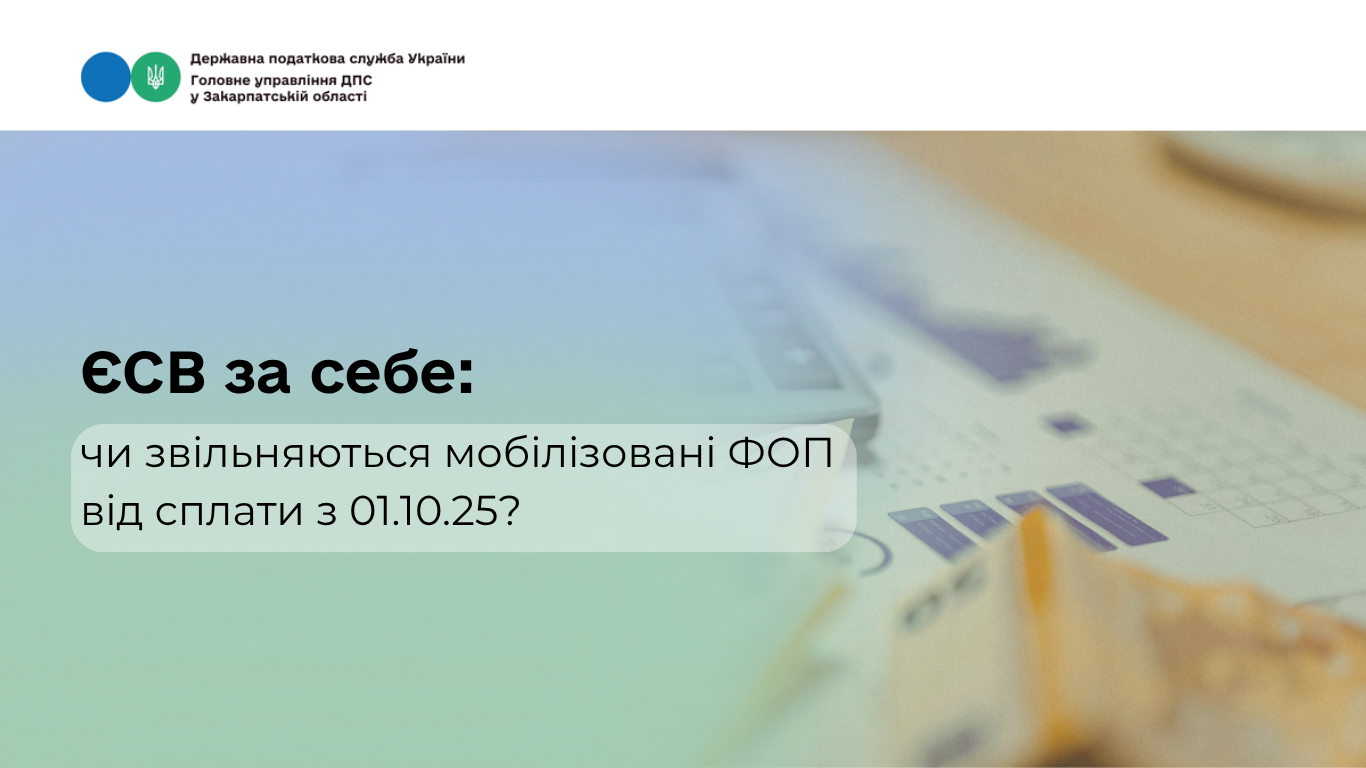 Державна податкова служба України
Головне управління ДПС
у Закарпатській області

ЄСВ за себе:

чи звільняються мобілізовані ФОП від сплати з 01.10.25?